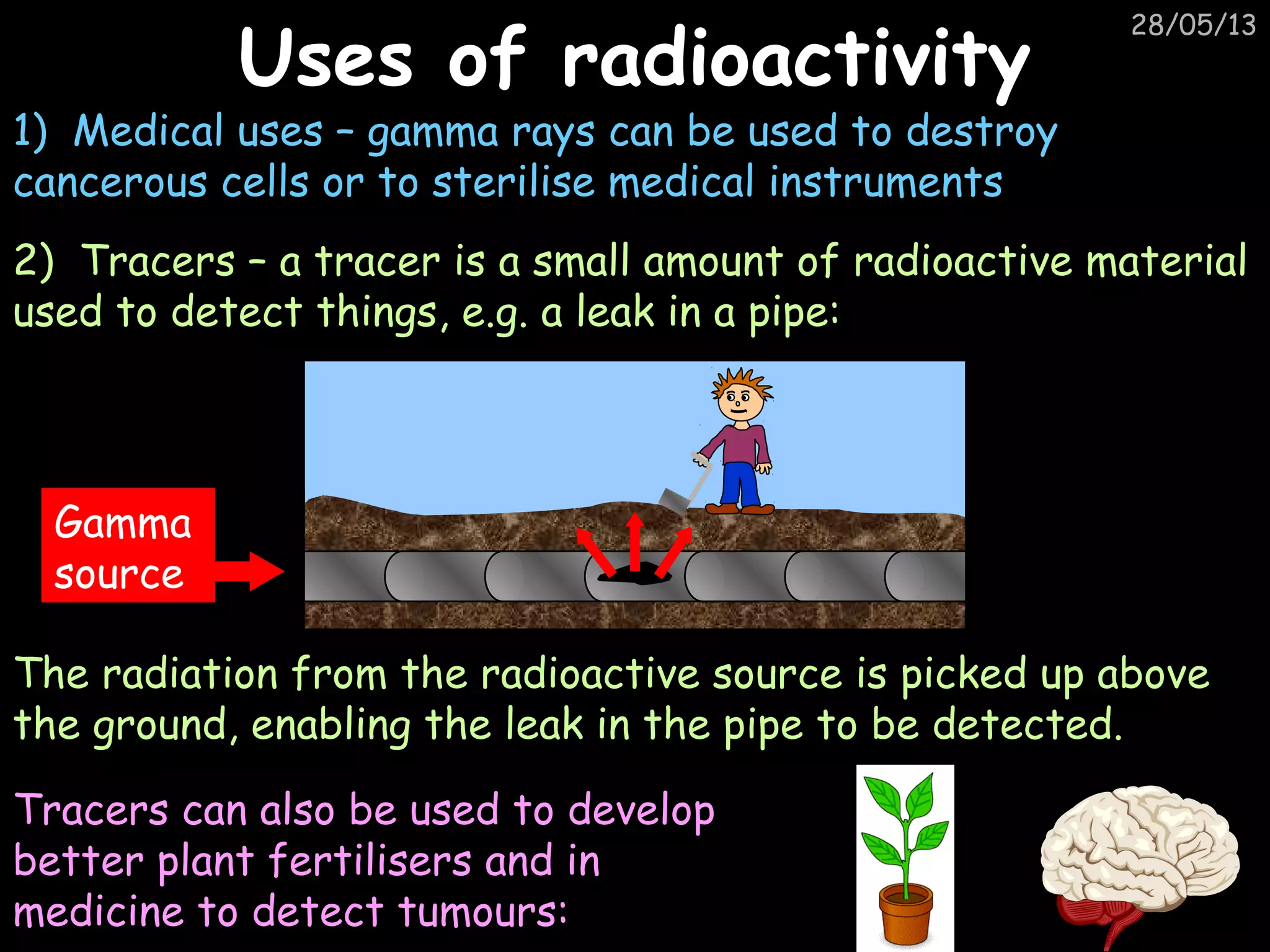 28/05/13

Uses of radioactivity

1) Medical uses – gamma rays can be used to destroy cancerous cells or to sterilise medical instruments

2) Tracers – a tracer is a small amount of radioactive material used to detect things, e.g. a leak in a pipe:

Gamma source

The radiation from the radioactive source is picked up above the ground, enabling the leak in the pipe to be detected.

Tracers can also be used to develop better plant fertilisers and in medicine to detect tumours: